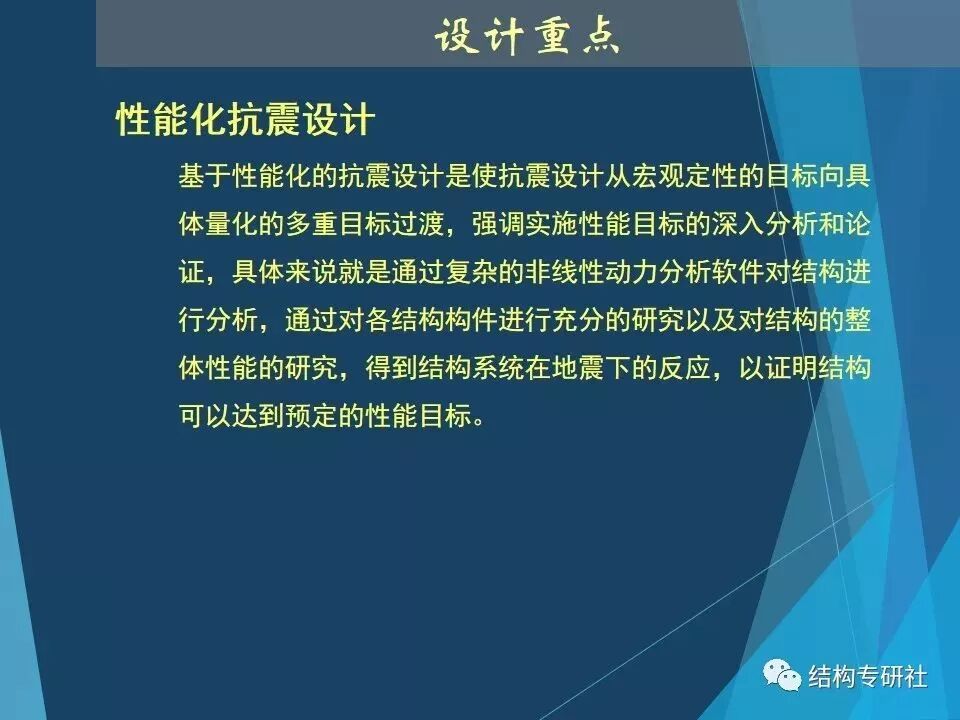 设计重点

性能化抗震设计

基于性能化的抗震设计是使抗震设计从宏观定性的目标向具体量化的多重目标过渡，强调实施性能目标的深入分析和论证，具体来说就是通过复杂的非线性动力分析软件对结构进行分析，通过对各结构构件进行充分的研究以及对结构的整体性能的研究，得到结构系统在地震下的反应，以证明结构可以达到预定的性能目标。

结构专研社